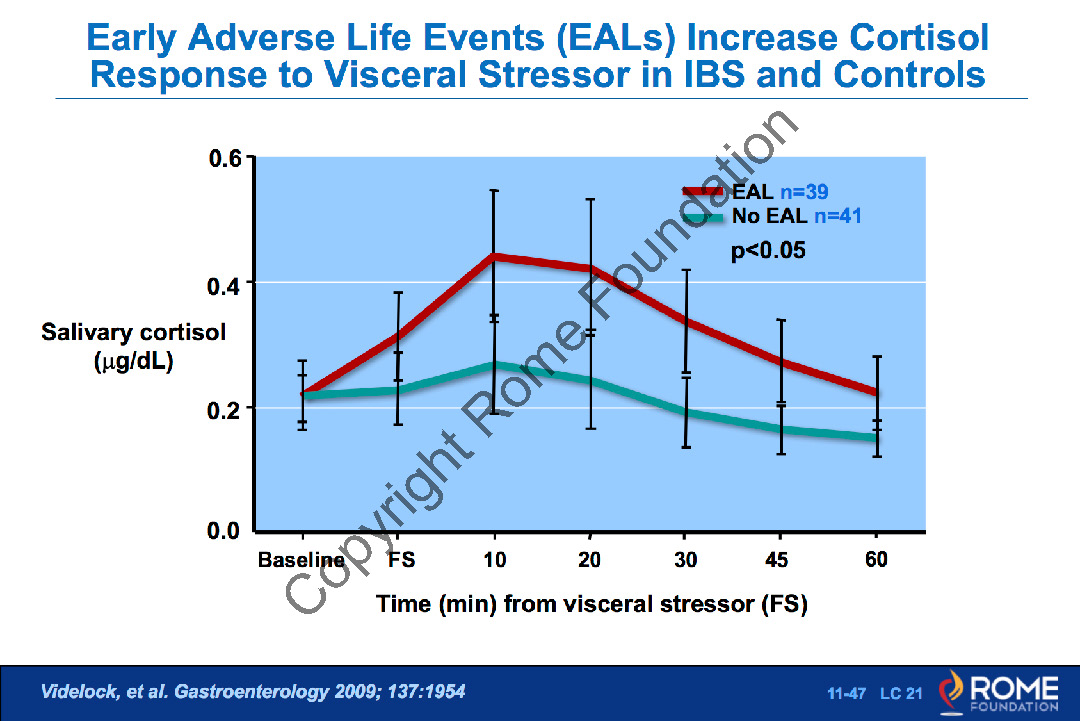 Early Adverse Life Events (EALs) Increase Cortisol Response to Visceral Stressor in IBS and Controls

Copyright Rome Foundation

0.6
0.4
0.2
0.0

Salivary cortisol ($\mu$g/dL)

EAL n=39
No EAL n=41
p<0.05

Baseline FS 10 20 30 45 60

Time (min) from visceral stressor (FS)

Videlock, et al. Gastroenterology 2009; 137:1954

11-47 LC 21

ROME FOUNDATION